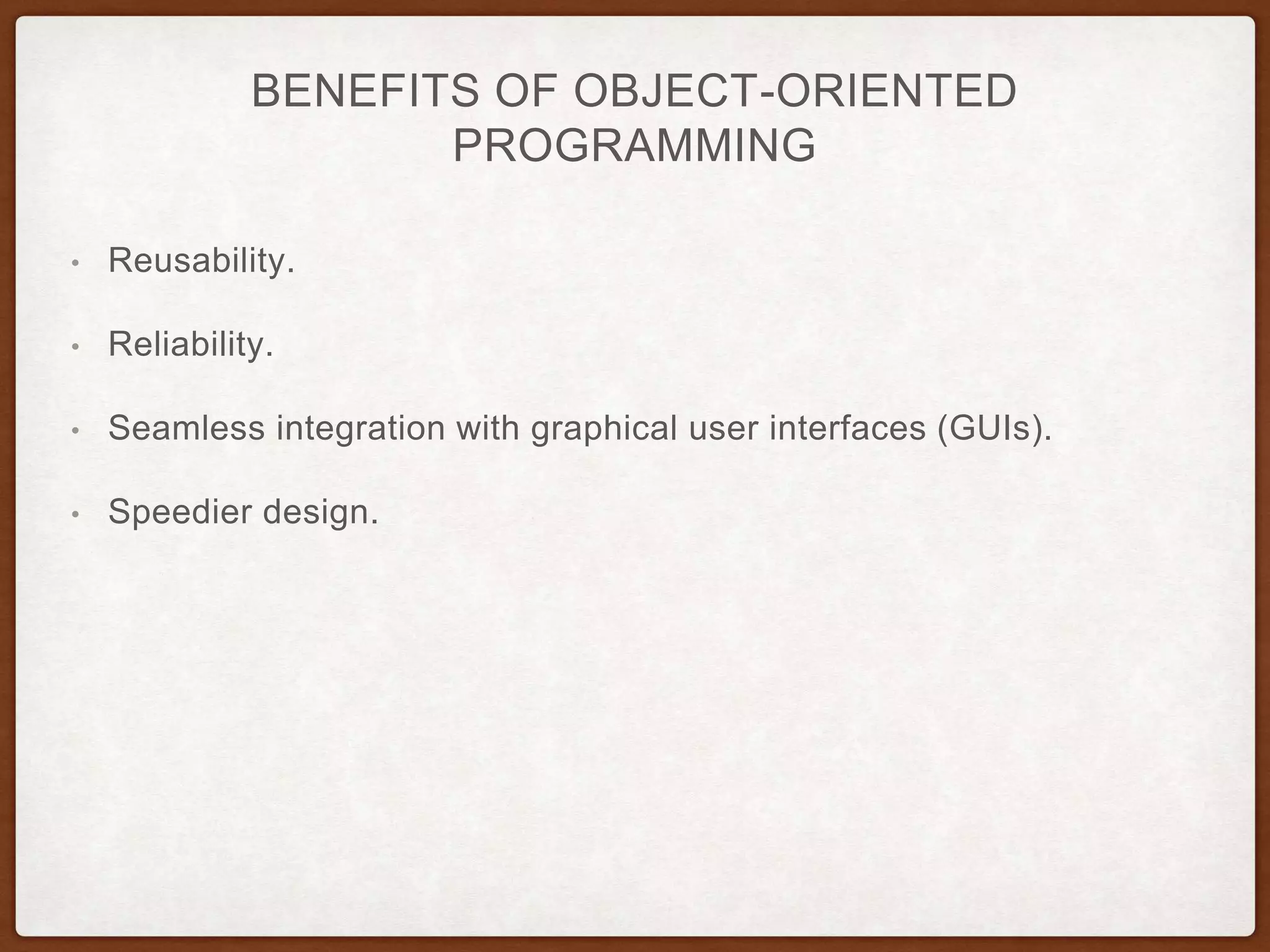 BENEFITS OF OBJECT-ORIENTED PROGRAMMING

• Reusability.

• Reliability.

• Seamless integration with graphical user interfaces (GUIs).

• Speedier design.